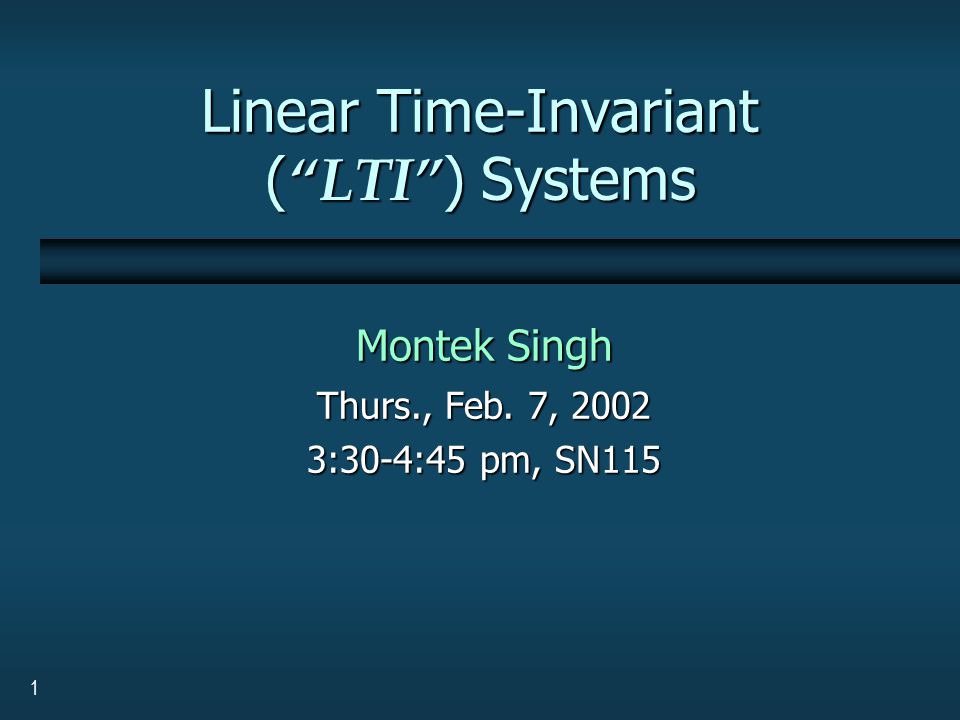 Linear Time-Invariant (“LTI”) Systems

Montek Singh

Thurs., Feb. 7, 2002

3:30-4:45 pm, SN115

1